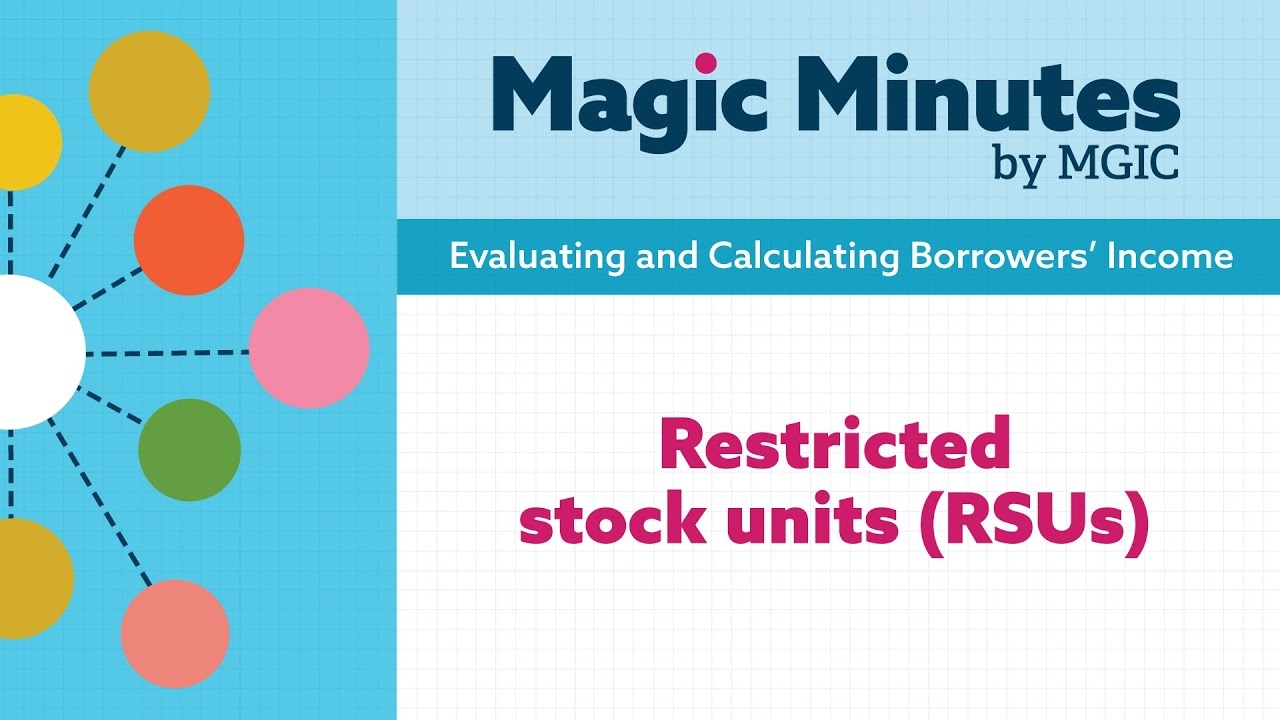 Magic Minutes
by MGIC

Evaluating and Calculating Borrowers' Income

Restricted stock units (RSUs)